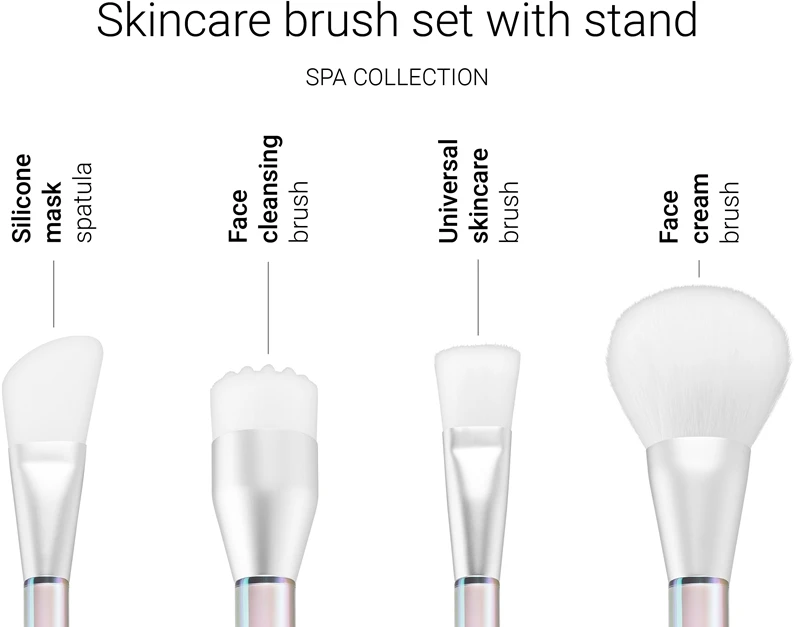 Skincare brush set with stand

SPA COLLECTION

Silicone mask spatula

Face cleansing brush

Universal skincare brush

Face cream brush